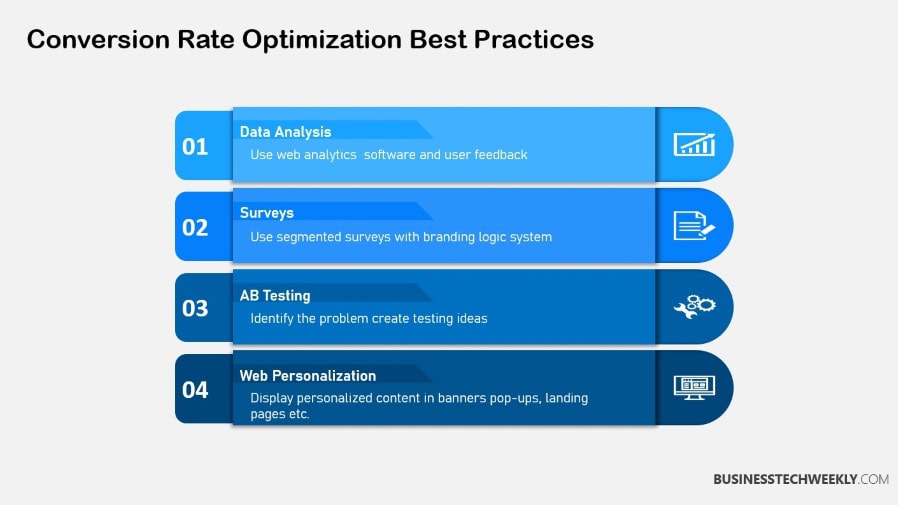 Conversion Rate Optimization Best Practices

01
Data Analysis
Use web analytics software and user feedback

02
Surveys
Use segmented surveys with branding logic system

03
AB Testing
Identify the problem create testing ideas

04
Web Personalization
Display personalized content in banners pop-ups, landing pages etc.

BUSINESSTECHWEEKLY.COM